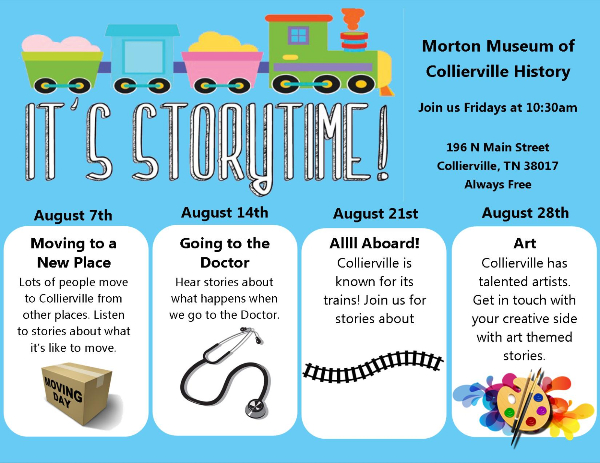 IT'S STORYTIME!

Morton Museum of Collierville History

Join us Fridays at 10:30am

196 N Main Street
Collierville, TN 38017
Always Free

August 7th

Moving to a New Place

Lots of people move to Collierville from other places. Listen to stories about what it's like to move.

MOVING DAY

August 14th

Going to the Doctor

Hear stories about what happens when we go to the Doctor.

August 21st

Allll Aboard!

Collierville is known for its trains! Join us for stories about

August 28th

Art

Collierville has talented artists. Get in touch with your creative side with art themed stories.